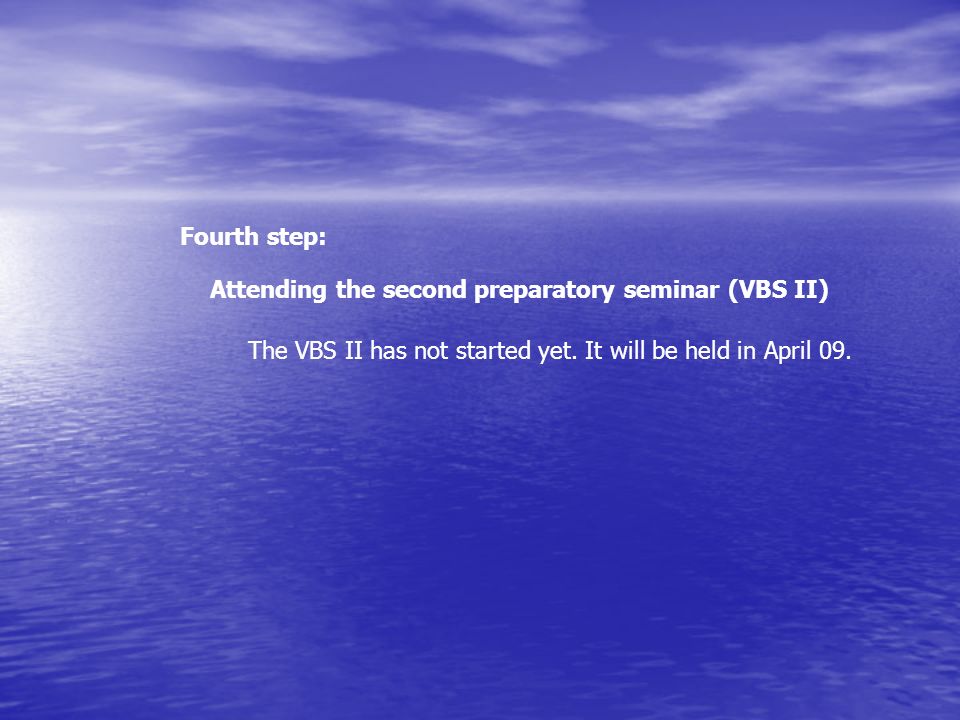 Fourth step:

Attending the second preparatory seminar (VBS II)

The VBS II has not started yet. It will be held in April 09.